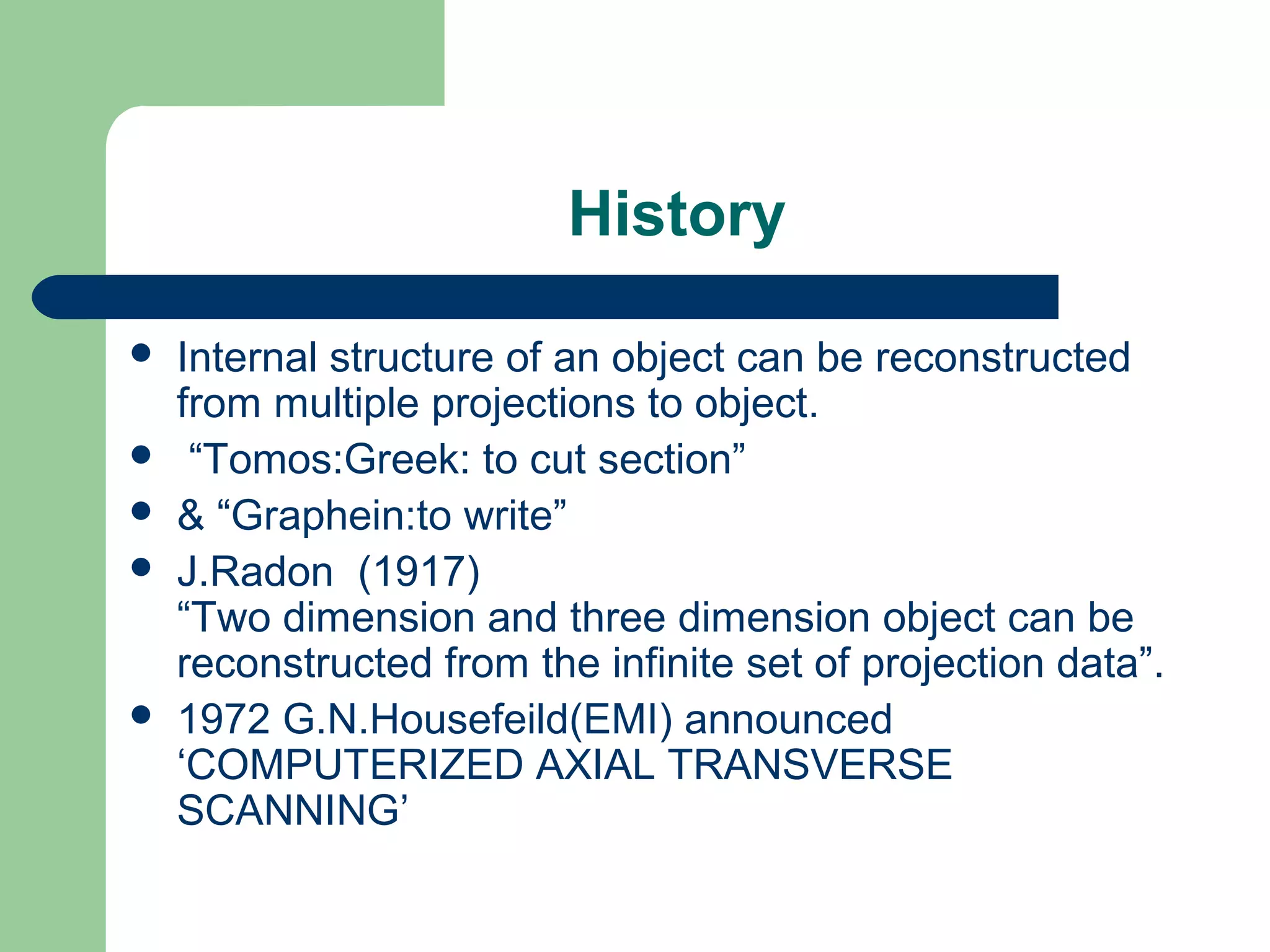 History

- Internal structure of an object can be reconstructed from multiple projections to object.
- “Tomos:Greek: to cut section”
- & “Graphein:to write”
- J.Radon (1917)
“Two dimension and three dimension object can be reconstructed from the infinite set of projection data”.
- 1972 G.N.Housefeild(EMI) announced ‘COMPUTERIZED AXIAL TRANSVERSE SCANNING’